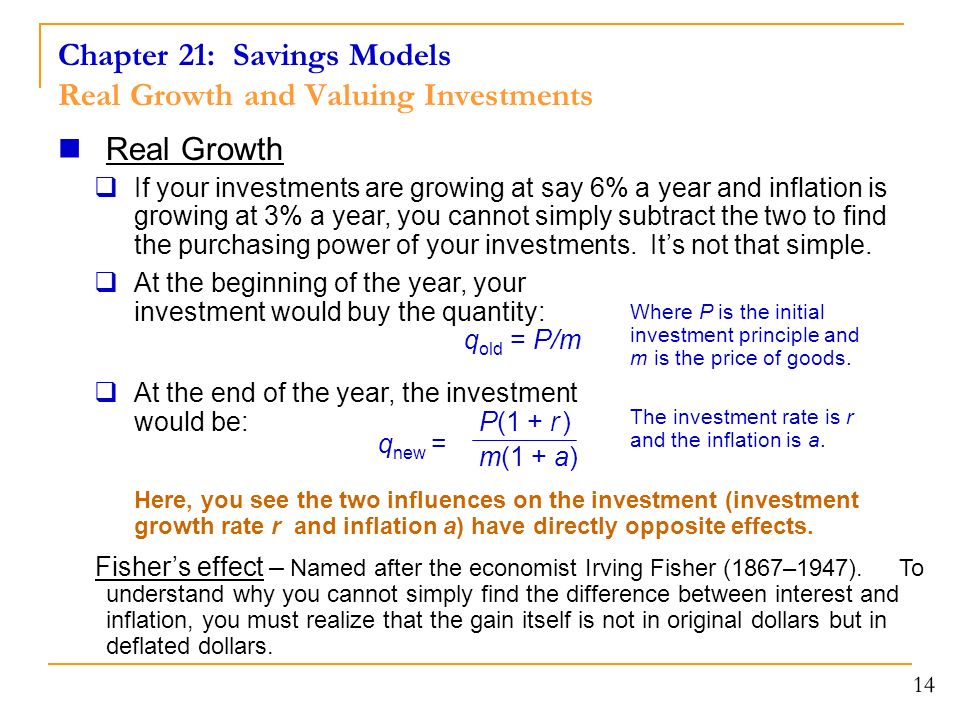 Chapter 21: Savings Models
Real Growth and Valuing Investments

Real Growth

If your investments are growing at say 6% a year and inflation is growing at 3% a year, you cannot simply subtract the two to find the purchasing power of your investments. It's not that simple.

At the beginning of the year, your investment would buy the quantity:

$q_{old} = P/m$

Where $P$ is the initial investment principle and $m$ is the price of goods.

At the end of the year, the investment would be:

$q_{new} = \frac{P(1 + r)}{m(1 + a)}$

The investment rate is $r$ and the inflation is $a$.

Here, you see the two influences on the investment (investment growth rate $r$ and inflation $a$) have directly opposite effects.

Fisher's effect – Named after the economist Irving Fisher (1867–1947). To understand why you cannot simply find the difference between interest and inflation, you must realize that the gain itself is not in original dollars but in deflated dollars.

14